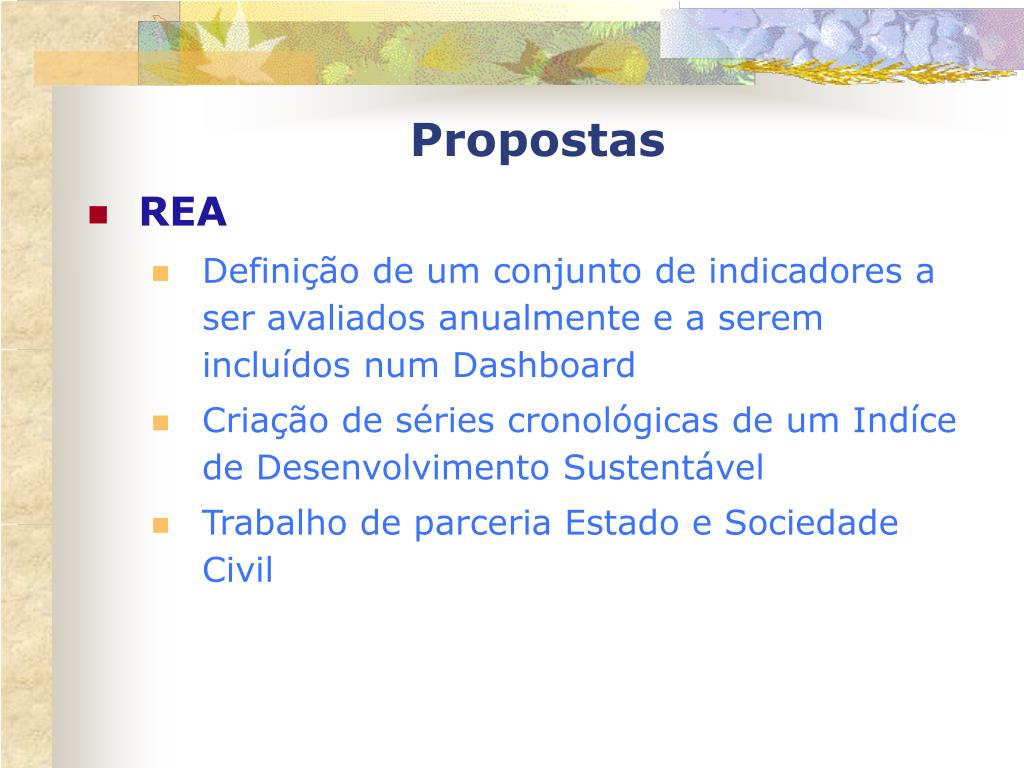 Propostas

REA

Definição de um conjunto de indicadores a ser avaliados anualmente e a serem incluídos num Dashboard

Criação de séries cronológicas de um Indíce de Desenvolvimento Sustentável

Trabalho de parceria Estado e Sociedade Civil